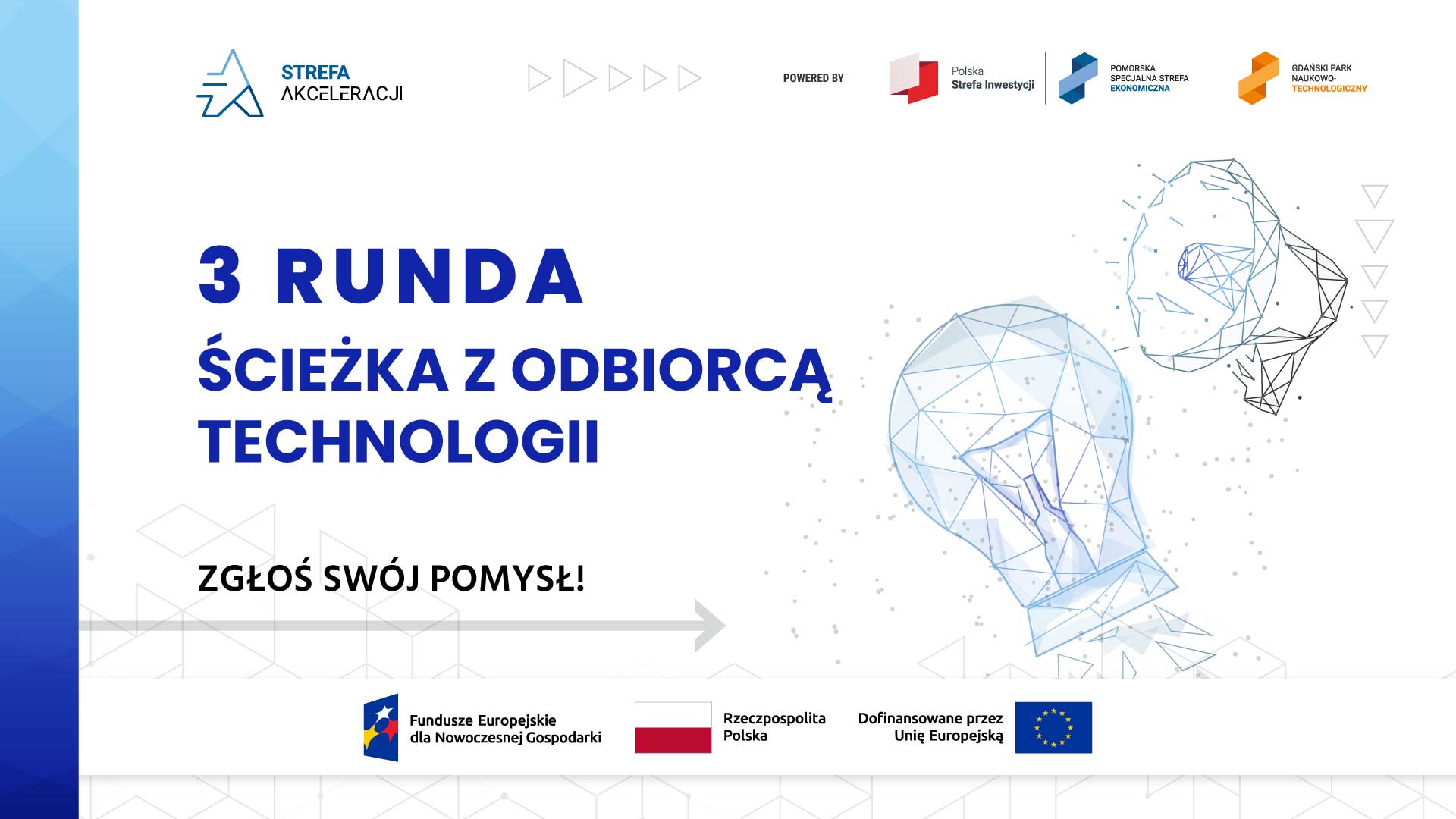 STREFA AKCELERACJI

POWERED BY

Polska Strefa Inwestycji

POMORSKA SPECJALNA STREFA EKONOMICZNA

GDAŃSKI PARK NAUKOWO-TECHNOLOGICZNY

3 RUNDA

ŚCIEŻKA Z ODBIORCĄ TECHNOLOGII

ZGŁOŚ SWÓJ POMYSŁ!

Fundusze Europejskie dla Nowoczesnej Gospodarki

Rzeczpospolita Polska

Dofinansowane przez Unię Europejską